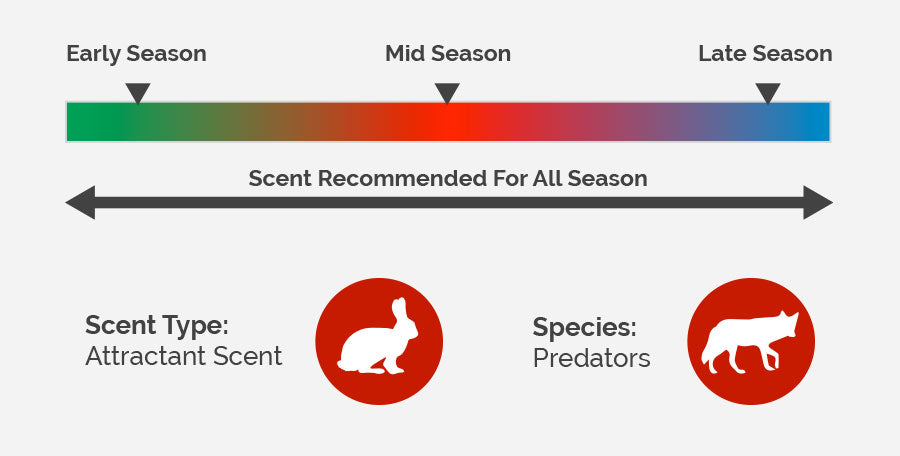 Early Season

Mid Season

Late Season

Scent Recommended For All Season

Scent Type:
Attractant Scent

Species:
Predators